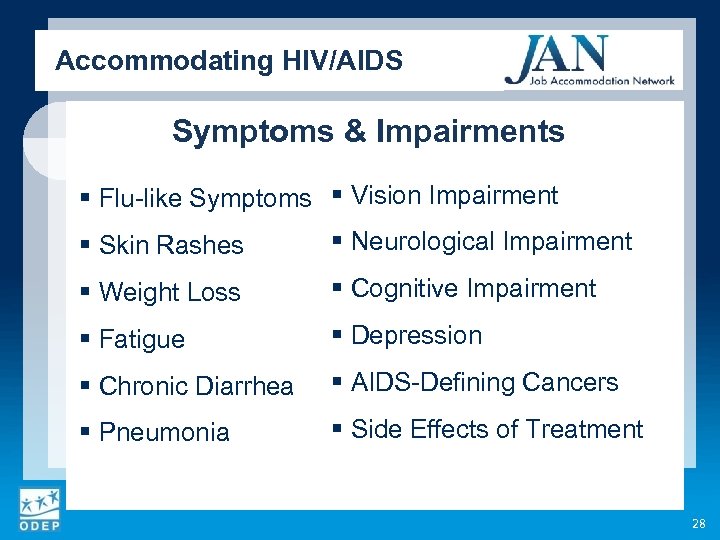 Accommodating HIV/AIDS

JAN
Job Accommodation Network

Symptoms & Impairments

▪ Flu-like Symptoms
▪ Skin Rashes
▪ Weight Loss
▪ Fatigue
▪ Chronic Diarrhea
▪ Pneumonia

▪ Vision Impairment
▪ Neurological Impairment
▪ Cognitive Impairment
▪ Depression
▪ AIDS-Defining Cancers
▪ Side Effects of Treatment

ODEP

28